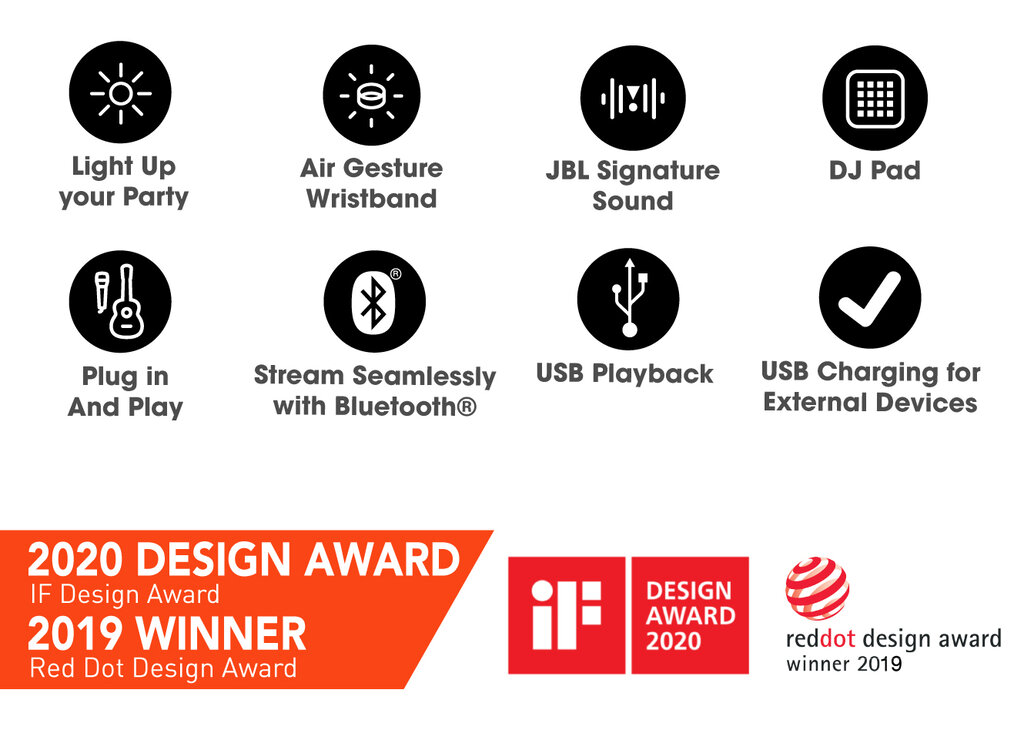 Light Up your Party

Air Gesture Wristband

JBL Signature Sound

DJ Pad

Plug in And Play

Stream Seamlessly with Bluetooth®

USB Playback

USB Charging for External Devices

2020 DESIGN AWARD
IF Design Award
2019 WINNER
Red Dot Design Award

iF

DESIGN AWARD 2020

reddot design award
winner 2019